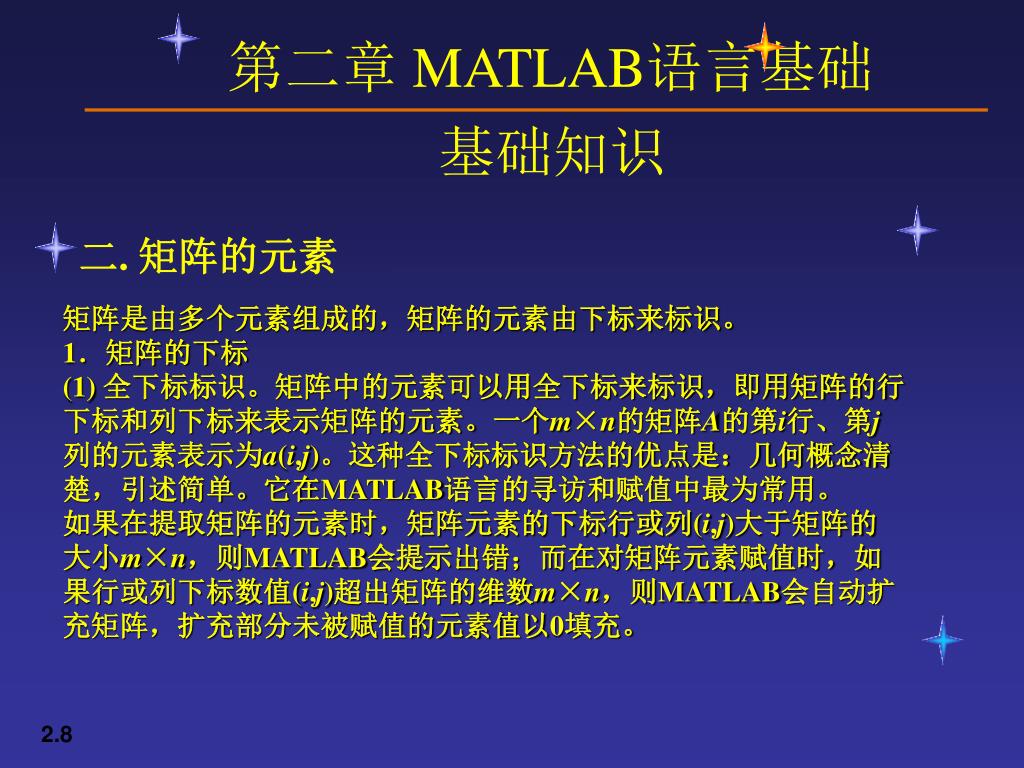 第二章 MATLAB语言基础

基础知识

二. 矩阵的元素

矩阵是由多个元素组成的，矩阵的元素由下标来标识。
1．矩阵的下标
(1) 全下标标识。矩阵中的元素可以用全下标来标识，即用矩阵的行下标和列下标来表示矩阵的元素。一个$m \times n$的矩阵$A$的第$i$行、第$j$列的元素表示为$a(i,j)$。这种全下标标识方法的优点是：几何概念清楚，引述简单。它在MATLAB语言的寻访和赋值中最为常用。
如果在提取矩阵的元素时，矩阵元素的下标行或列$(i,j)$大于矩阵的大小$m \times n$，则MATLAB会提示出错；而在对矩阵元素赋值时，如果行或列下标数值$(i,j)$超出矩阵的维数$m \times n$，则MATLAB会自动扩充矩阵，扩充部分未被赋值的元素值以0填充。

2.8